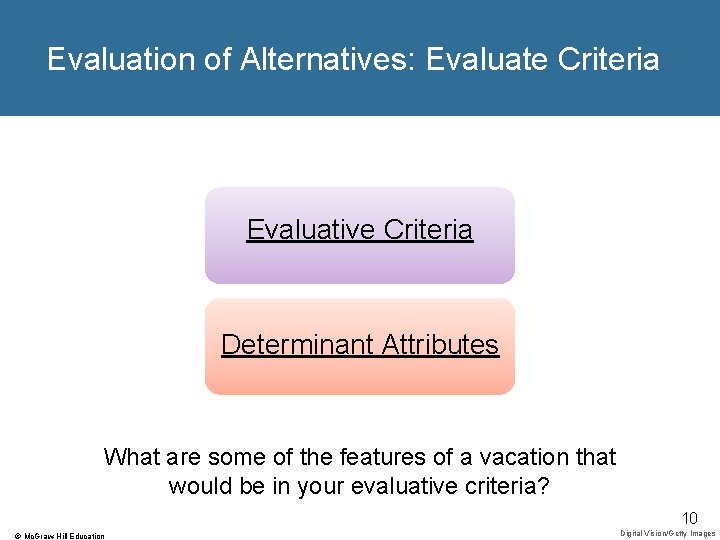 Evaluation of Alternatives: Evaluate Criteria

Evaluative Criteria

Determinant Attributes

What are some of the features of a vacation that would be in your evaluative criteria?

10

© McGraw Hill Education

Digital Vision/Getty Images